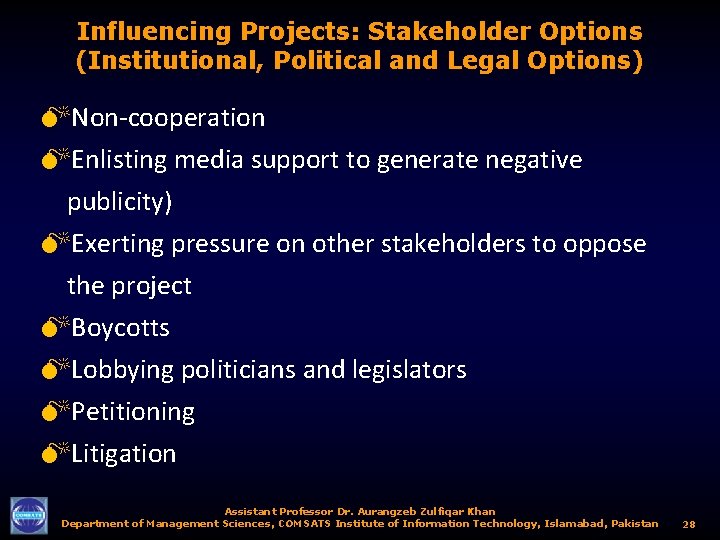 Influencing Projects: Stakeholder Options (Institutional, Political and Legal Options)

Non-cooperation

Enlisting media support to generate negative publicity)

Exerting pressure on other stakeholders to oppose the project

Boycotts

Lobbying politicians and legislators

Petitioning

Litigation

COMSATS

Assistant Professor Dr. Aurangzeb Zulfiqar Khan
Department of Management Sciences, COMSATS Institute of Information Technology, Islamabad, Pakistan

28